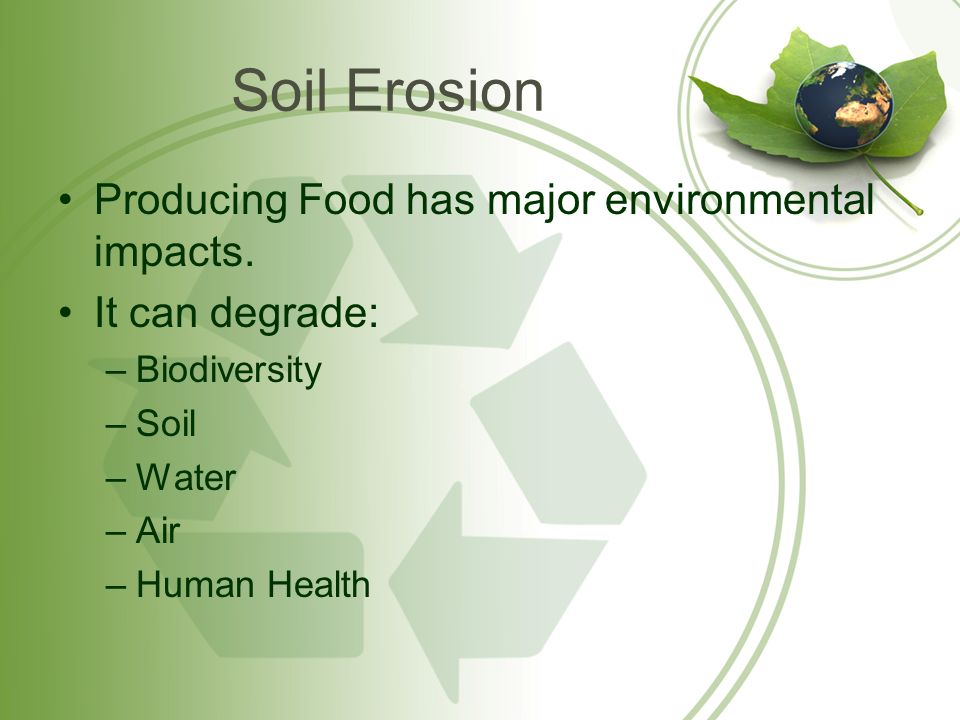 Soil Erosion

• Producing Food has major environmental impacts.
• It can degrade:
– Biodiversity
– Soil
– Water
– Air
– Human Health